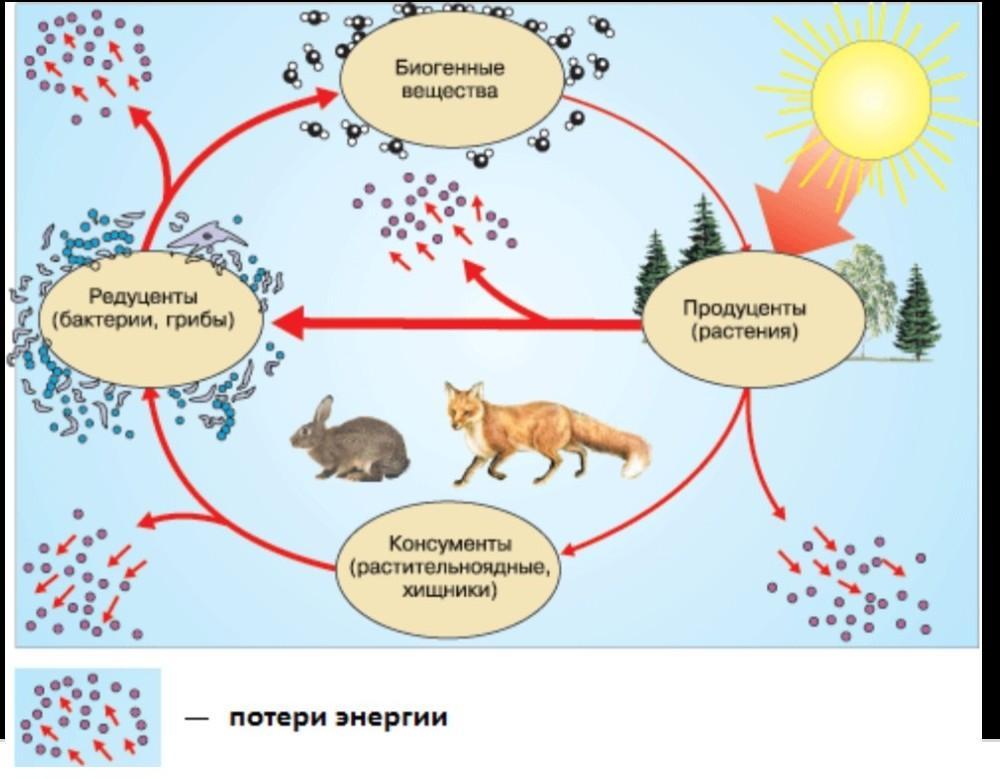 Биогенные вещества

Редуценты (бактерии, грибы)

Продуценты (растения)

Консументы (растительноядные, хищники)

— потери энергии